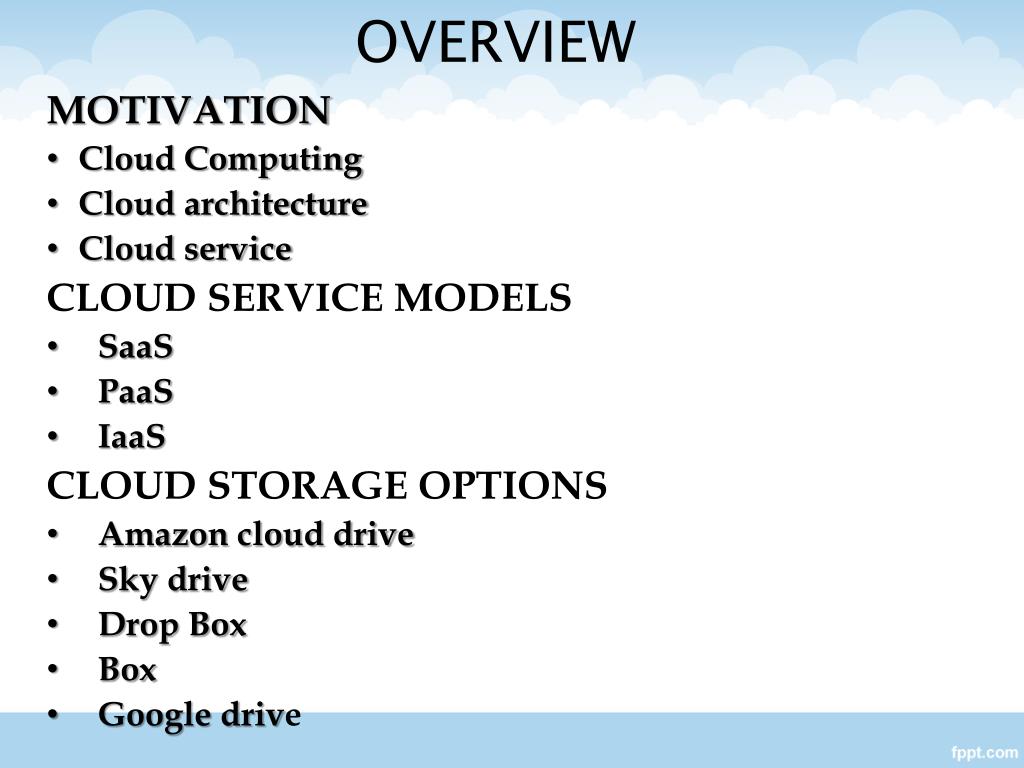 OVERVIEW

MOTIVATION
• Cloud Computing
• Cloud architecture
• Cloud service

CLOUD SERVICE MODELS
• SaaS
• PaaS
• IaaS

CLOUD STORAGE OPTIONS
• Amazon cloud drive
• Sky drive
• Drop Box
• Box
• Google drive

fppt.com